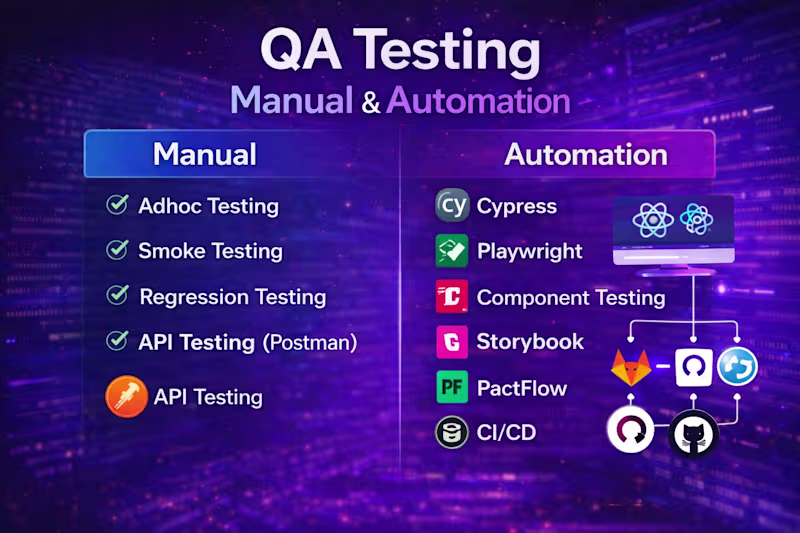 QA Testing
Manual & Automation

Manual
Adhoc Testing
Smoke Testing
Regression Testing
API Testing (Postman)
API Testing

Automation
cy Cypress
Playwright
Component Testing
Storybook
PF PactFlow
CI/CD